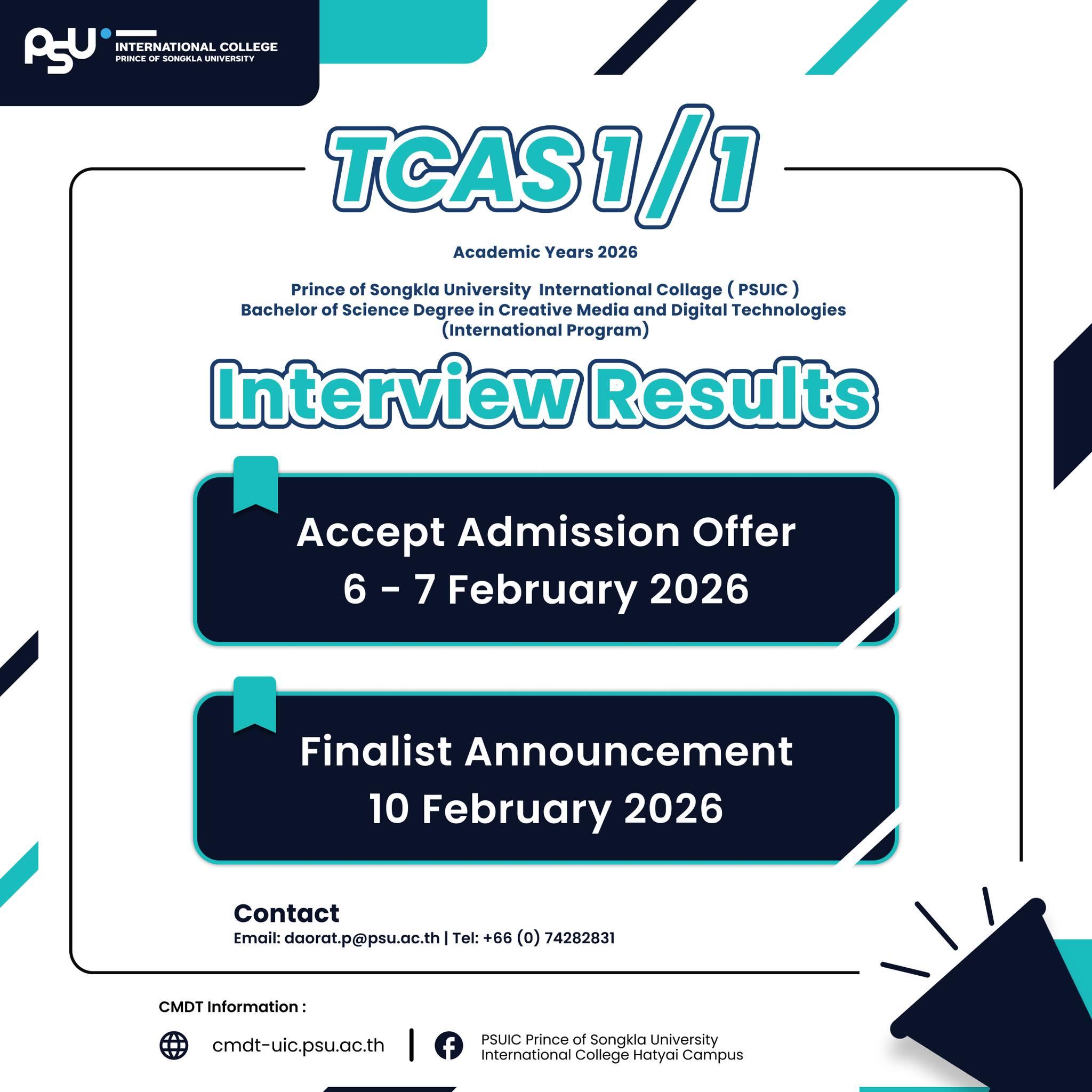 PSU INTERNATIONAL COLLEGE
PRINCE OF SONGKLA UNIVERSITY

TCAS 1/1

Academic Years 2026

Prince of Songkla University International Collage ( PSUIC )
Bachelor of Science Degree in Creative Media and Digital Technologies
(International Program)

Interview Results

Accept Admission Offer
6 - 7 February 2026

Finalist Announcement
10 February 2026

Contact
Email: daorat.p@psu.ac.th | Tel: +66 (0) 74282831

CMDT Information :

cmdt-uic.psu.ac.th | PSUIC Prince of Songkla University International College Hatyai Campus